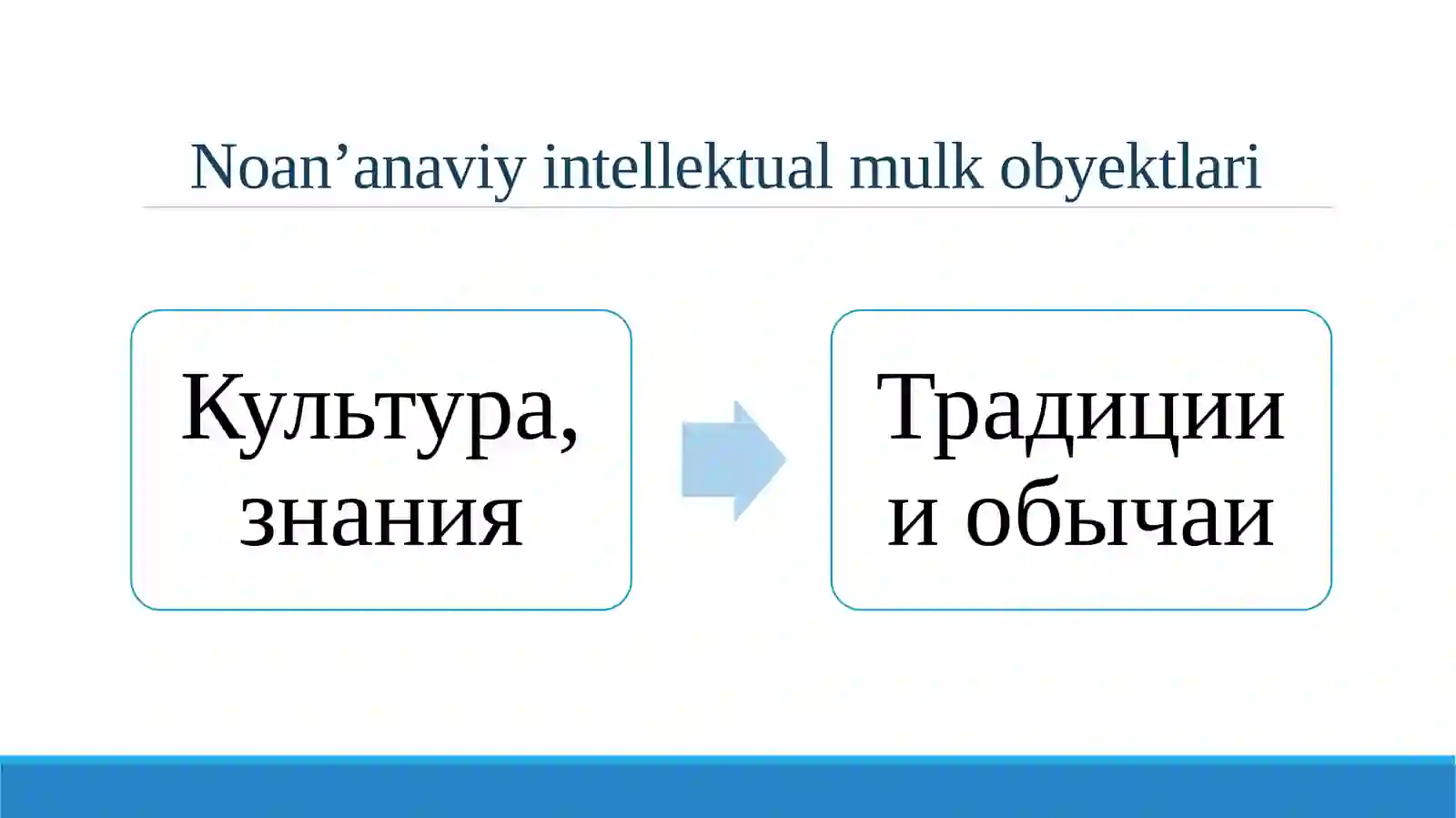 Noan’anaviy intellektual mulk obyektlari

Культура, знания

Традиции и обычаи